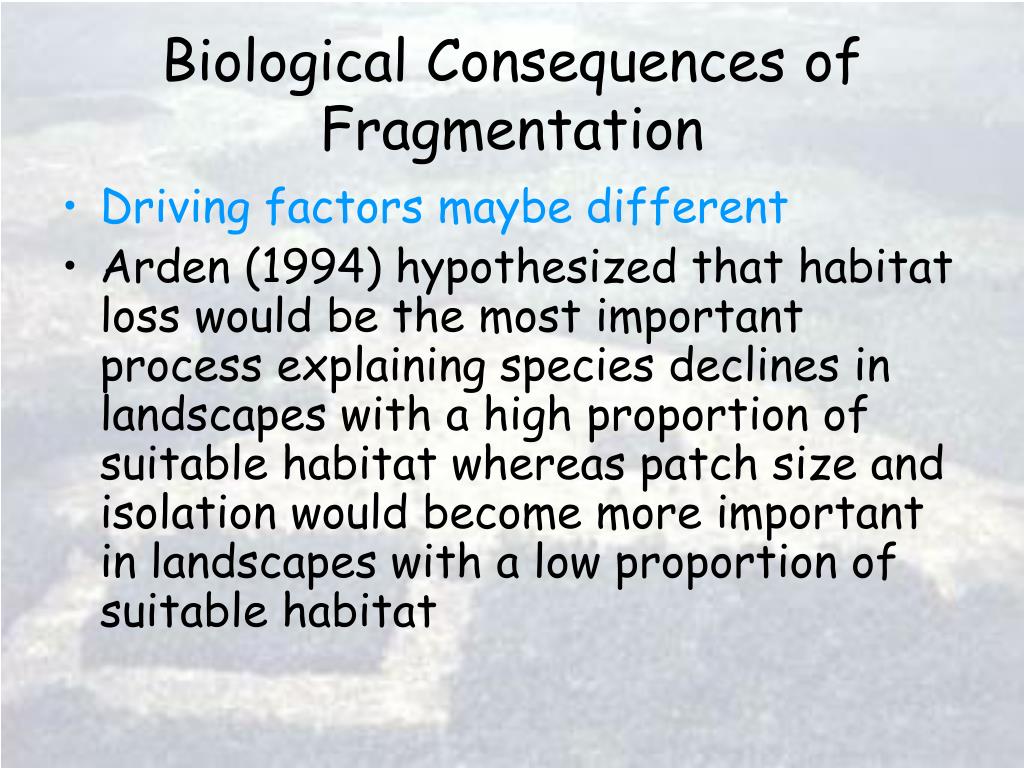 Biological Consequences of Fragmentation

• Driving factors maybe different
• Arden (1994) hypothesized that habitat loss would be the most important process explaining species declines in landscapes with a high proportion of suitable habitat whereas patch size and isolation would become more important in landscapes with a low proportion of suitable habitat